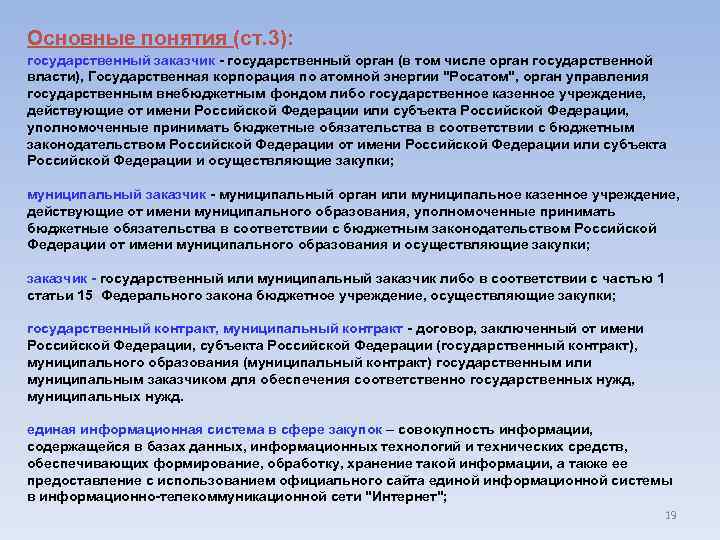 Основные понятия (ст.3):

государственный заказчик - государственный орган (в том числе орган государственной власти), Государственная корпорация по атомной энергии "Росатом", орган управления государственным внебюджетным фондом либо государственное казенное учреждение, действующие от имени Российской Федерации или субъекта Российской Федерации, уполномоченные принимать бюджетные обязательства в соответствии с бюджетным законодательством Российской Федерации от имени Российской Федерации или субъекта Российской Федерации и осуществляющие закупки;

муниципальный заказчик - муниципальный орган или муниципальное казенное учреждение, действующие от имени муниципального образования, уполномоченные принимать бюджетные обязательства в соответствии с бюджетным законодательством Российской Федерации от имени муниципального образования и осуществляющие закупки;

заказчик - государственный или муниципальный заказчик либо в соответствии с частью 1 статьи 15 Федерального закона бюджетное учреждение, осуществляющие закупки;

государственный контракт, муниципальный контракт - договор, заключенный от имени Российской Федерации, субъекта Российской Федерации (государственный контракт), муниципального образования (муниципальный контракт) государственным или муниципальным заказчиком для обеспечения соответственно государственных нужд, муниципальных нужд.

единая информационная система в сфере закупок – совокупность информации, содержащейся в базах данных, информационных технологий и технических средств, обеспечивающих формирование, обработку, хранение такой информации, а также ее предоставление с использованием официального сайта единой информационной системы в информационно-телекоммуникационной сети "Интернет";

19